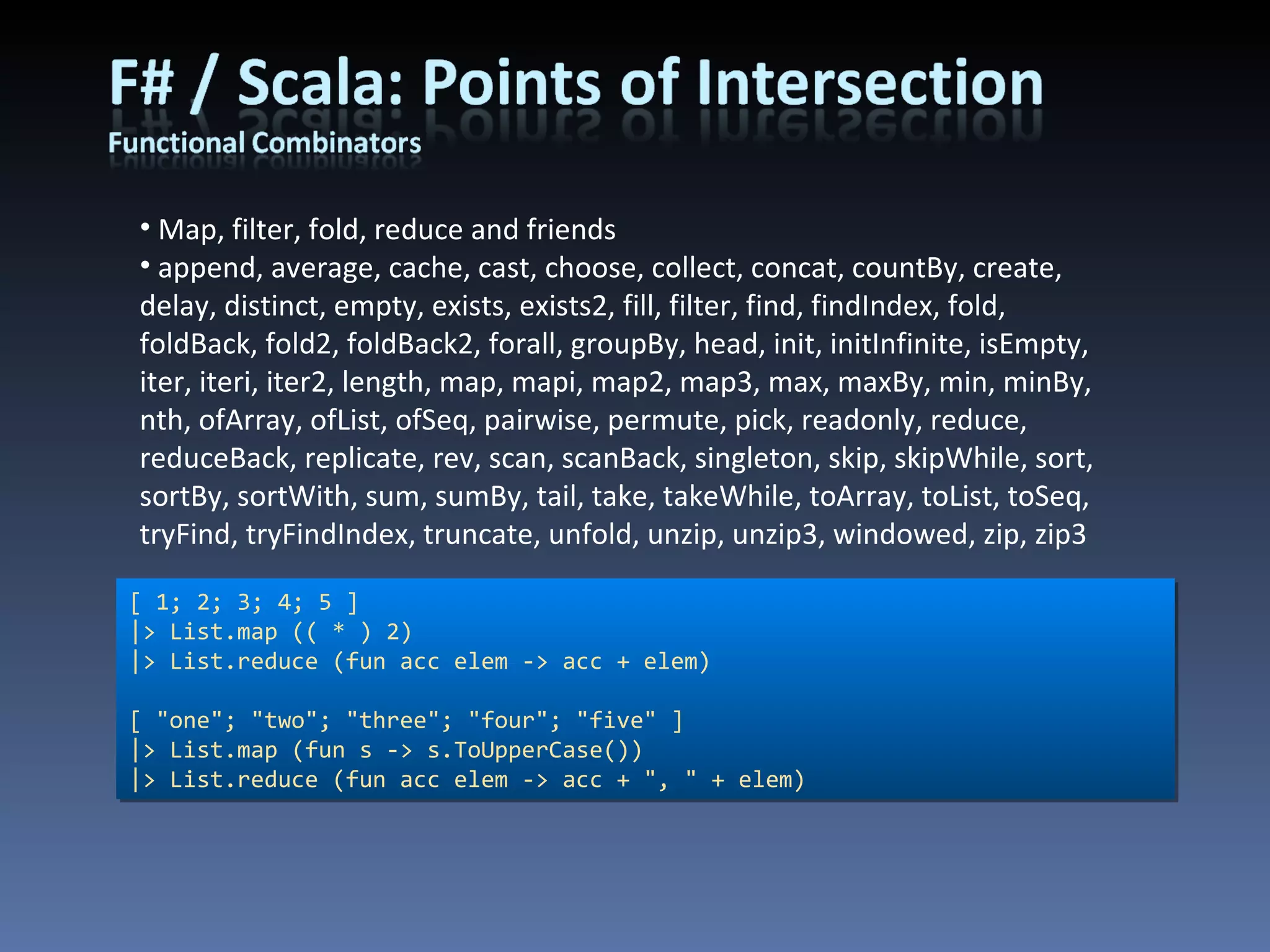 F# / Scala: Points of Intersection
Functional Combinators

• Map, filter, fold, reduce and friends
• append, average, cache, cast, choose, collect, concat, countBy, create, delay, distinct, empty, exists, exists2, fill, filter, find, findIndex, fold, foldBack, fold2, foldBack2, forall, groupBy, head, init, initInfinite, isEmpty, iter, iteri, iter2, length, map, mapi, map2, map3, max, maxBy, min, minBy, nth, ofArray, ofList, ofSeq, pairwise, permute, pick, readonly, reduce, reduceBack, replicate, rev, scan, scanBack, singleton, skip, skipWhile, sort, sortBy, sortWith, sum, sumBy, tail, take, takeWhile, toArray, toList, toSeq, tryFind, tryFindIndex, truncate, unfold, unzip, unzip3, windowed, zip, zip3

[ 1; 2; 3; 4; 5 ]
|> List.map (( * ) 2)
|> List.reduce (fun acc elem -> acc + elem)

[ "one"; "two"; "three"; "four"; "five" ]
|> List.map (fun s -> s.ToUpperCase())
|> List.reduce (fun acc elem -> acc + ", " + elem)